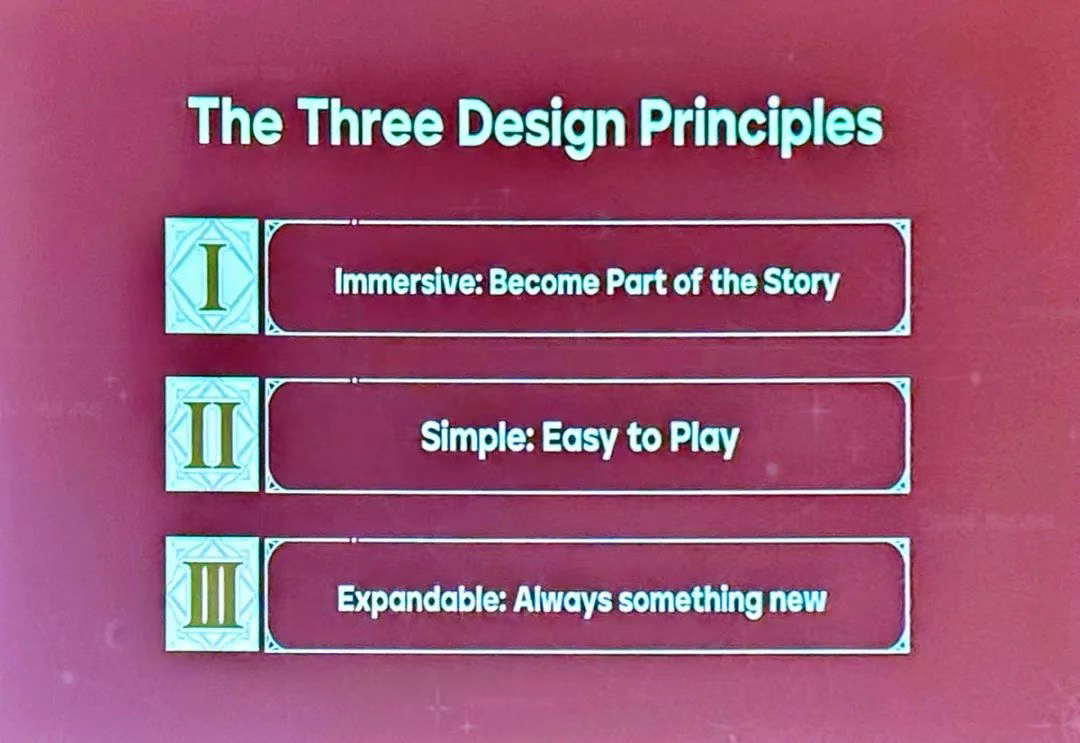 The Three Design Principles

I

Immersive: Become Part of the Story

II

Simple: Easy to Play

III

Expandable: Always something new